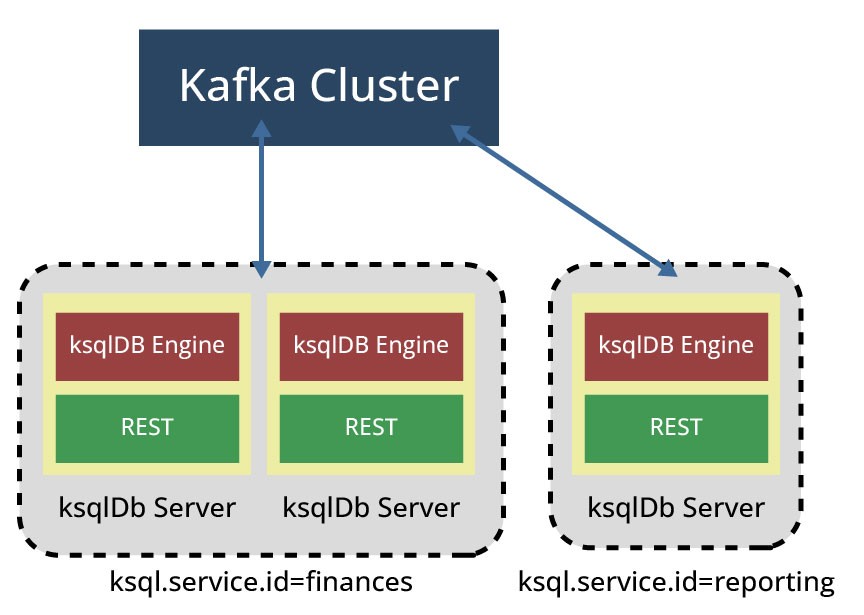 Kafka Cluster

ksqlDB Engine

REST

ksqlDb Server

ksqlDB Engine

REST

ksqlDb Server

ksql.service.id=finances

ksqlDB Engine

REST

ksqlDb Server

ksql.service.id=reporting